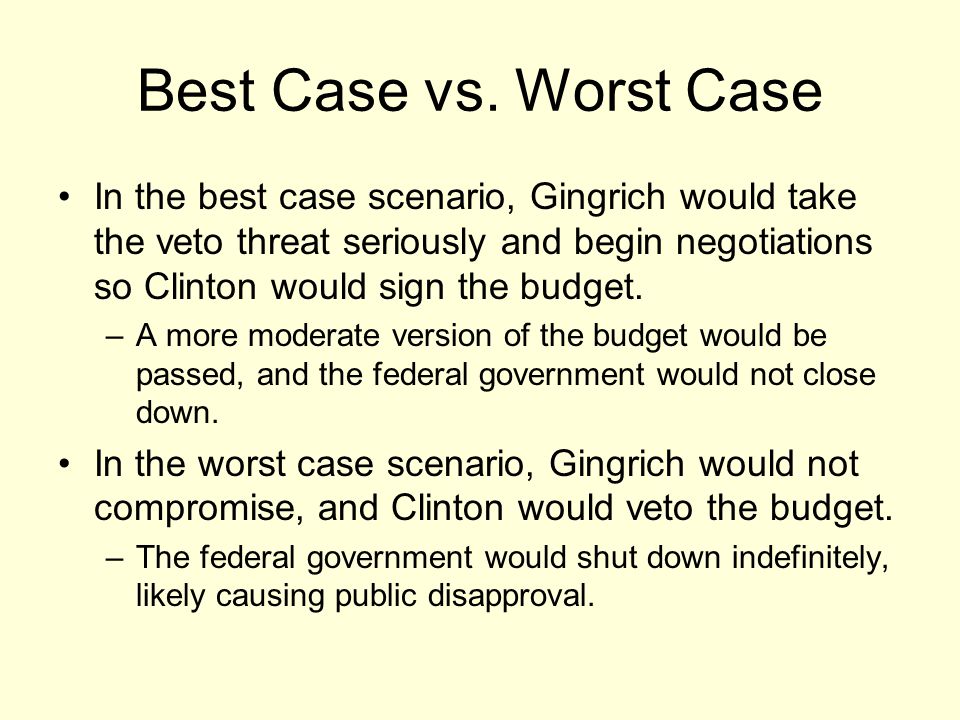 Best Case vs. Worst Case

• In the best case scenario, Gingrich would take the veto threat seriously and begin negotiations so Clinton would sign the budget.

– A more moderate version of the budget would be passed, and the federal government would not close down.

• In the worst case scenario, Gingrich would not compromise, and Clinton would veto the budget.

– The federal government would shut down indefinitely, likely causing public disapproval.